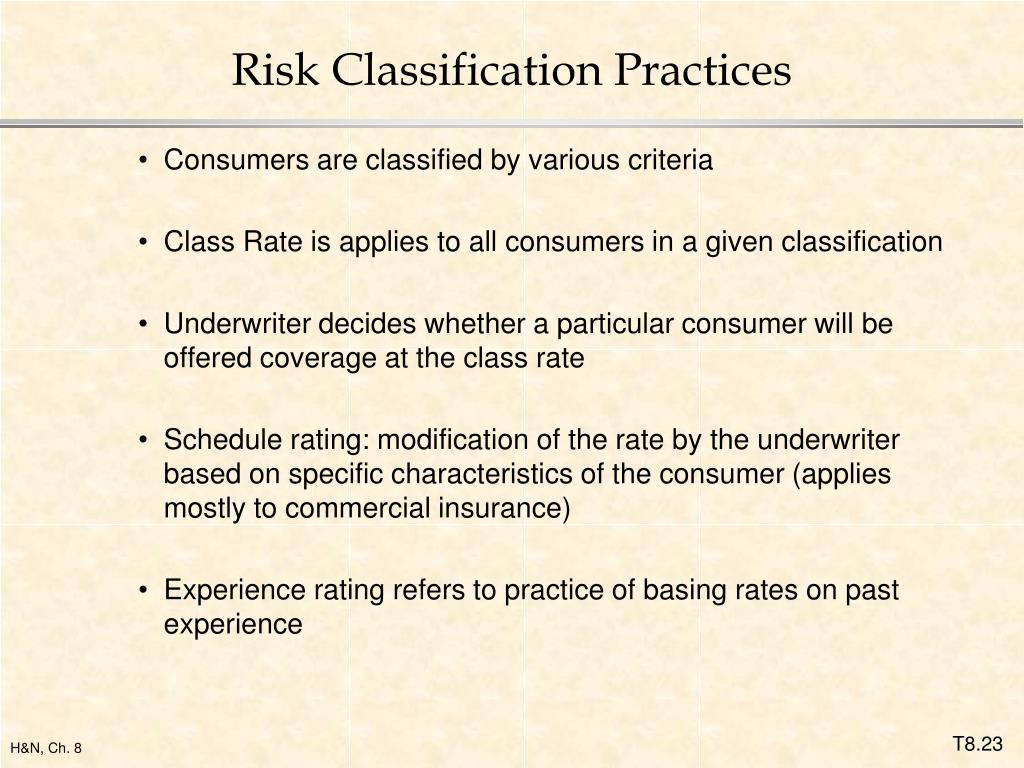 Risk Classification Practices

• Consumers are classified by various criteria

• Class Rate is applies to all consumers in a given classification

• Underwriter decides whether a particular consumer will be offered coverage at the class rate

• Schedule rating: modification of the rate by the underwriter based on specific characteristics of the consumer (applies mostly to commercial insurance)

• Experience rating refers to practice of basing rates on past experience

H&N, Ch. 8

T8.23